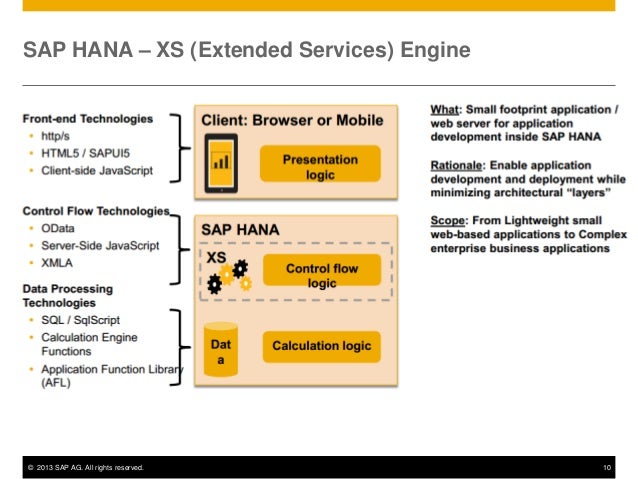 SAP HANA – XS (Extended Services) Engine

Front-end Technologies
• http/s
• HTML5 / SAPUI5
• Client-side JavaScript

Control Flow Technologies
• OData
• Server-Side JavaScript
• XMLA

Data Processing Technologies
• SQL / SqlScript
• Calculation Engine Functions
• Application Function Library (AFL)

Client: Browser or Mobile

Presentation logic

SAP HANA

XS

Control flow logic

Dat a

Calculation logic

What: Small footprint application / web server for application development inside SAP HANA

Rationale: Enable application development and deployment while minimizing architectural "layers"

Scope: From Lightweight small web-based applications to Complex enterprise business applications

© 2013 SAP AG. All rights reserved.

10